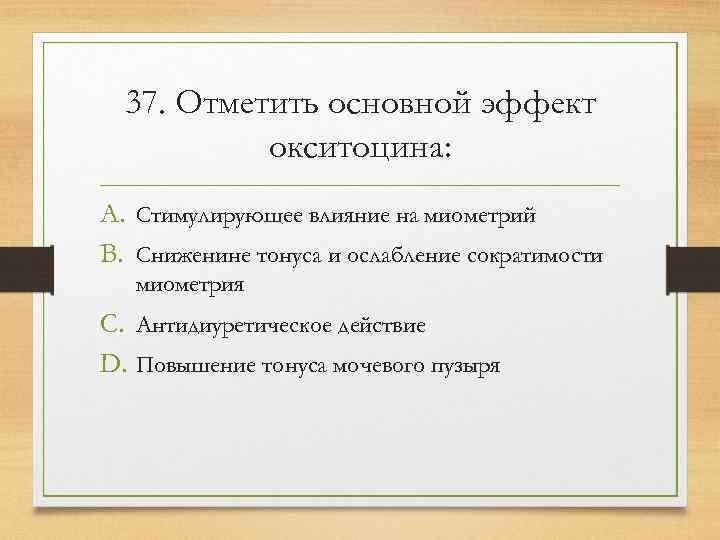 37. Отметить основной эффект окситоцина:

A. Стимулирующее влияние на миометрий
B. Сниженине тонуса и ослабление сократимости миометрия
C. Антидиуретическое действие
D. Повышение тонуса мочевого пузыря